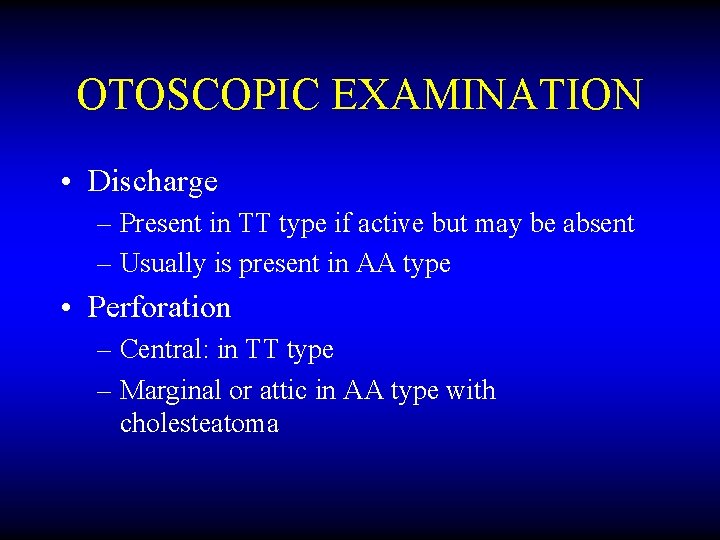 OTOSCOPIC EXAMINATION

• Discharge
– Present in TT type if active but may be absent
– Usually is present in AA type

• Perforation
– Central: in TT type
– Marginal or attic in AA type with cholesteatoma